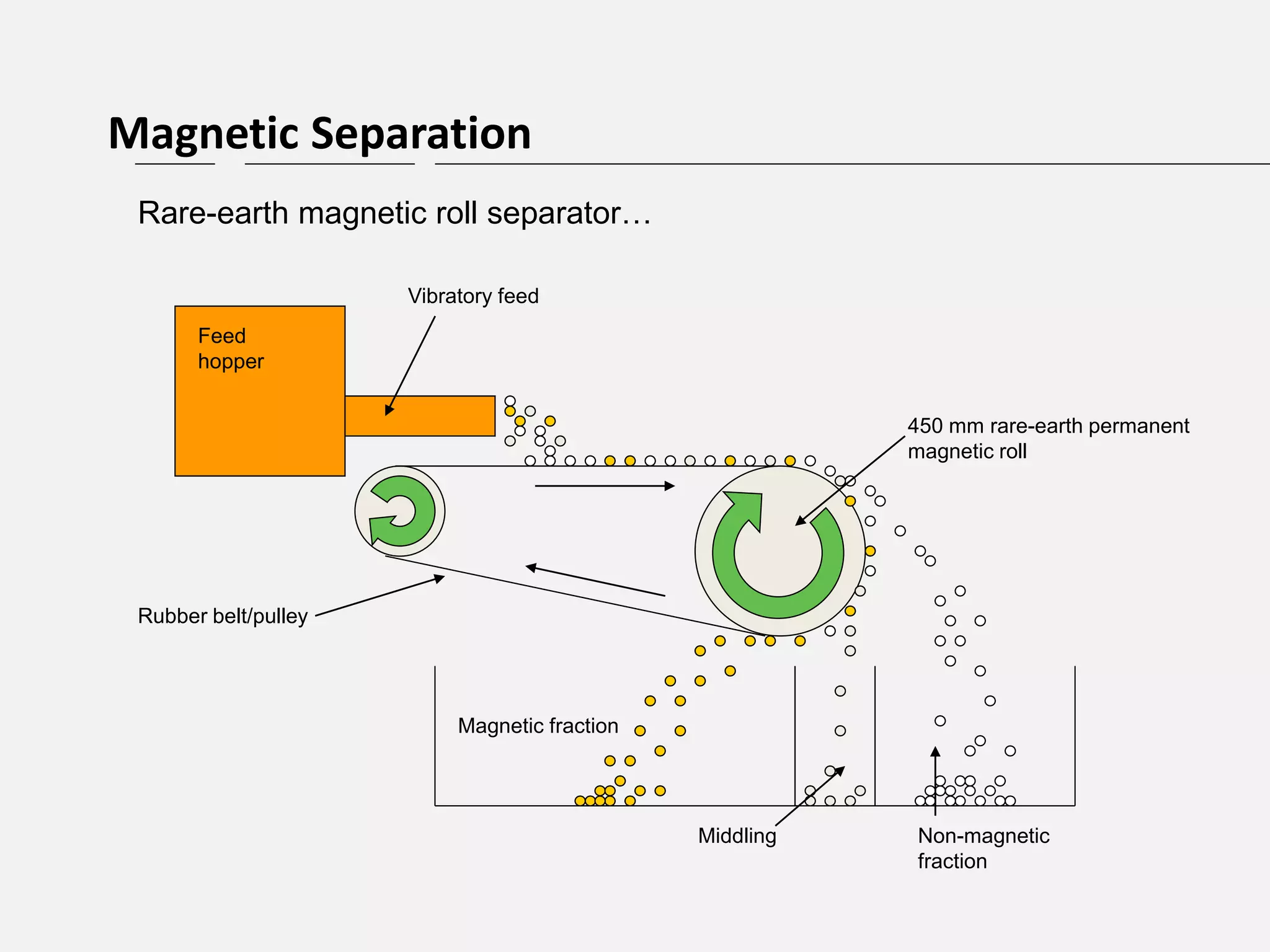 Magnetic Separation

Rare-earth magnetic roll separator…

Vibratory feed

Feed hopper

450 mm rare-earth permanent magnetic roll

Rubber belt/pulley

Magnetic fraction

Middling

Non-magnetic fraction